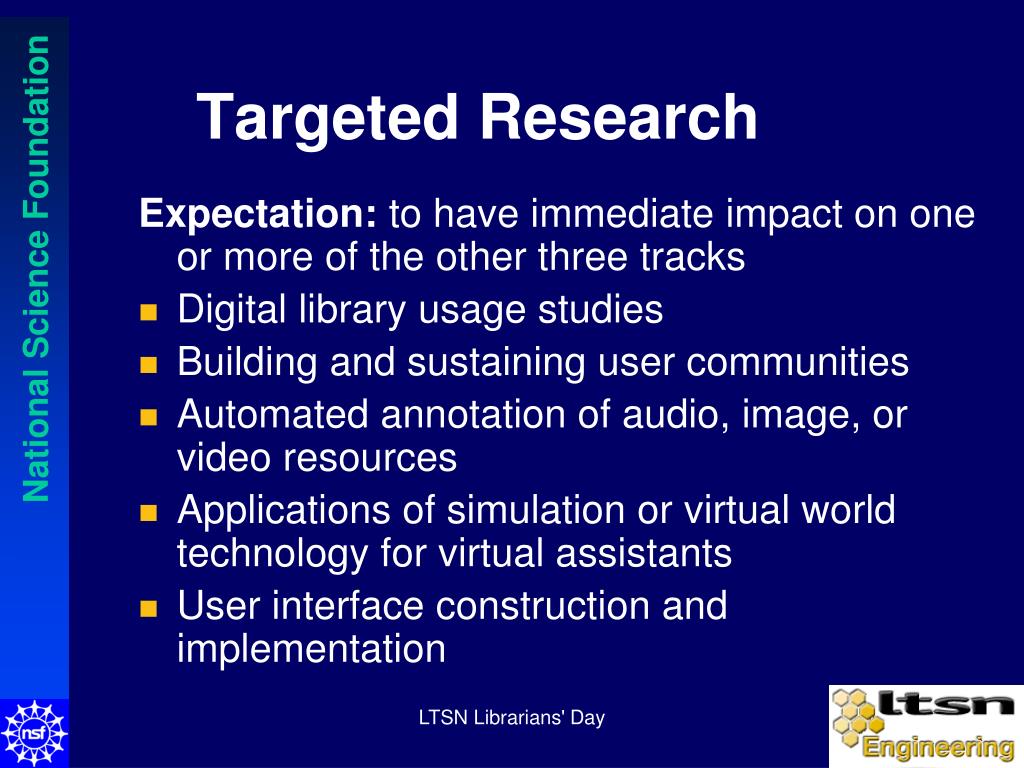 National Science Foundation

Targeted Research

Expectation: to have immediate impact on one or more of the other three tracks

- Digital library usage studies
- Building and sustaining user communities
- Automated annotation of audio, image, or video resources
- Applications of simulation or virtual world technology for virtual assistants
- User interface construction and implementation

nsf

LTSN Librarians' Day

ltsn Engineering